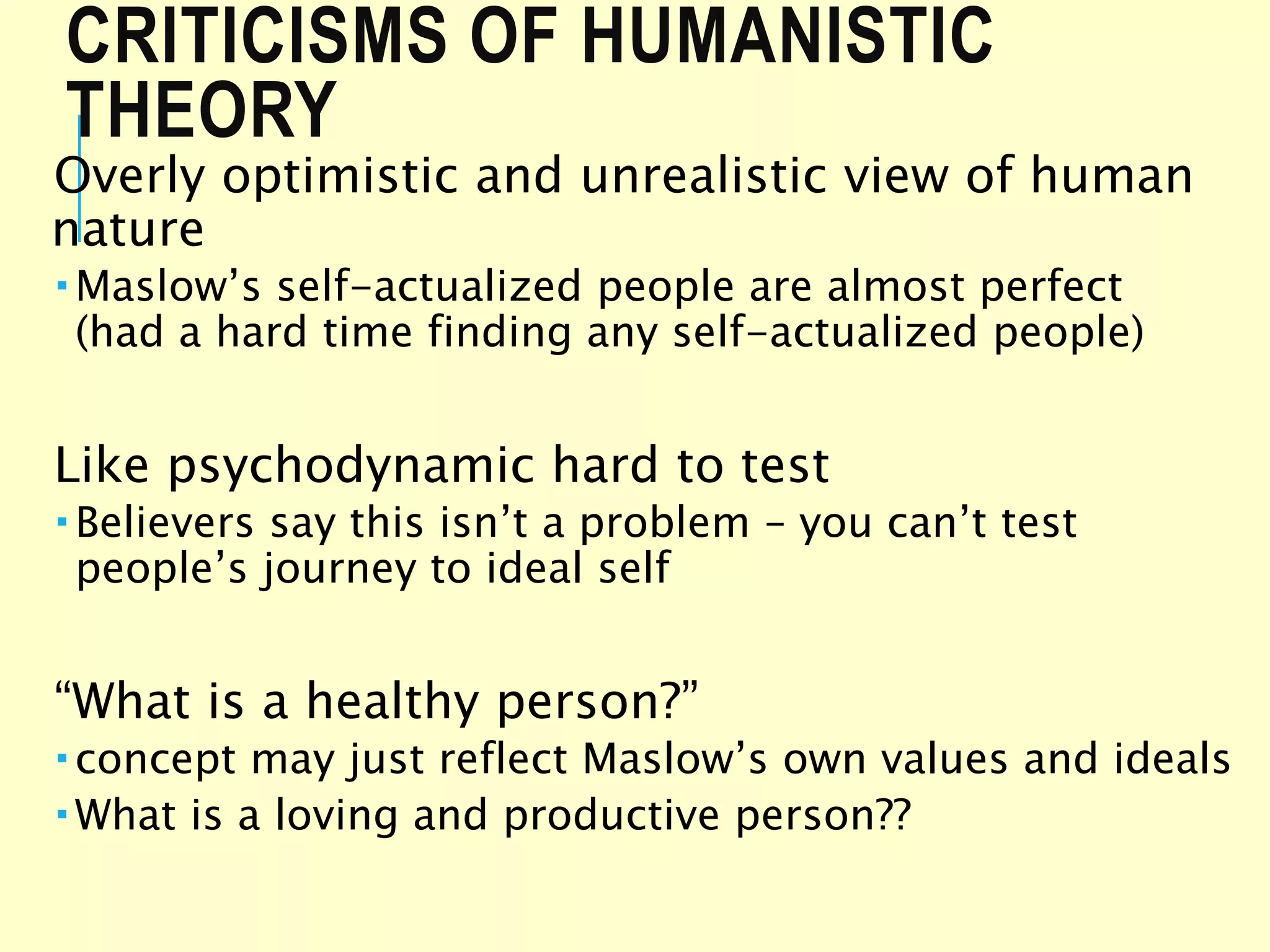 CRITICISMS OF HUMANISTIC THEORY

Overly optimistic and unrealistic view of human nature

▪ Maslow’s self-actualized people are almost perfect (had a hard time finding any self-actualized people)

Like psychodynamic hard to test

▪ Believers say this isn’t a problem – you can’t test people’s journey to ideal self

“What is a healthy person?”

▪ concept may just reflect Maslow’s own values and ideals

▪ What is a loving and productive person??